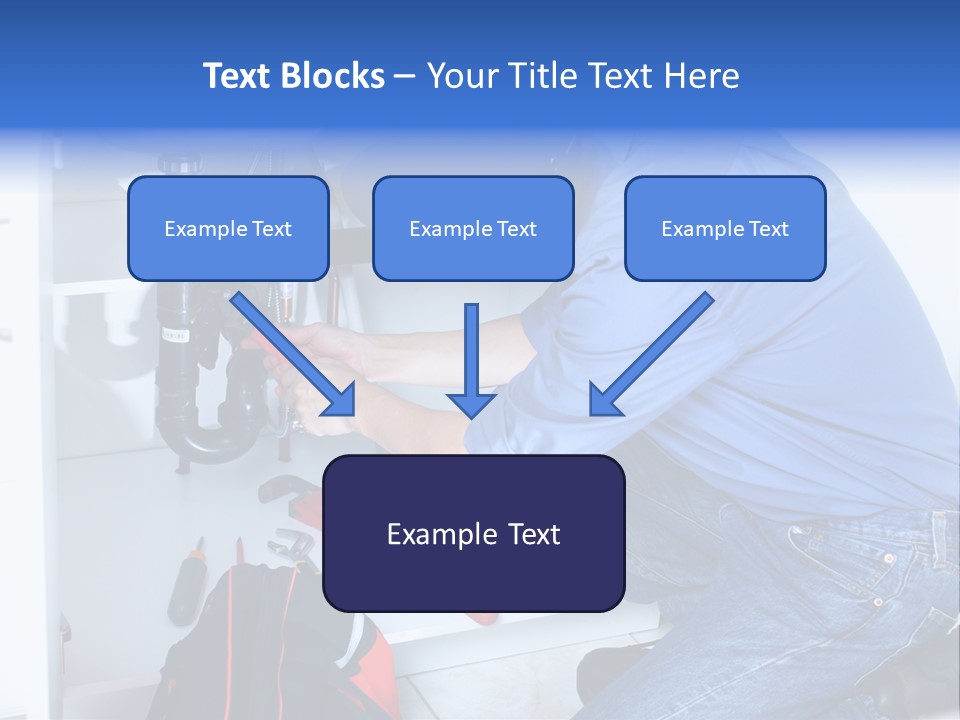 Text Blocks – Your Title Text Here

Example Text

Example Text

Example Text

Example Text